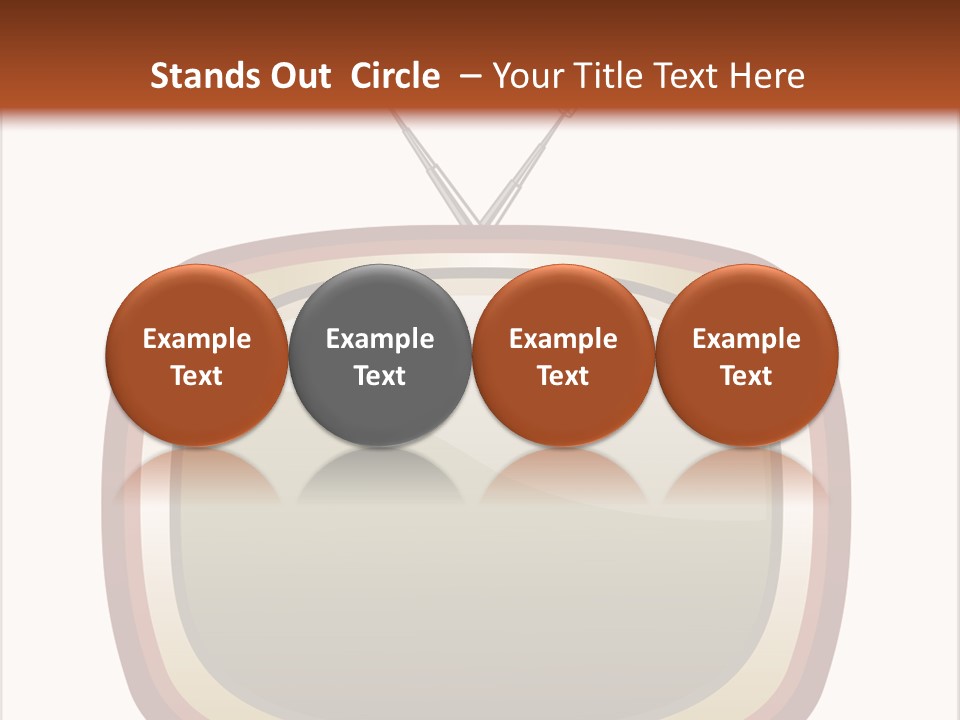 Stands Out Circle – Your Title Text Here

Example Text

Example Text

Example Text

Example Text